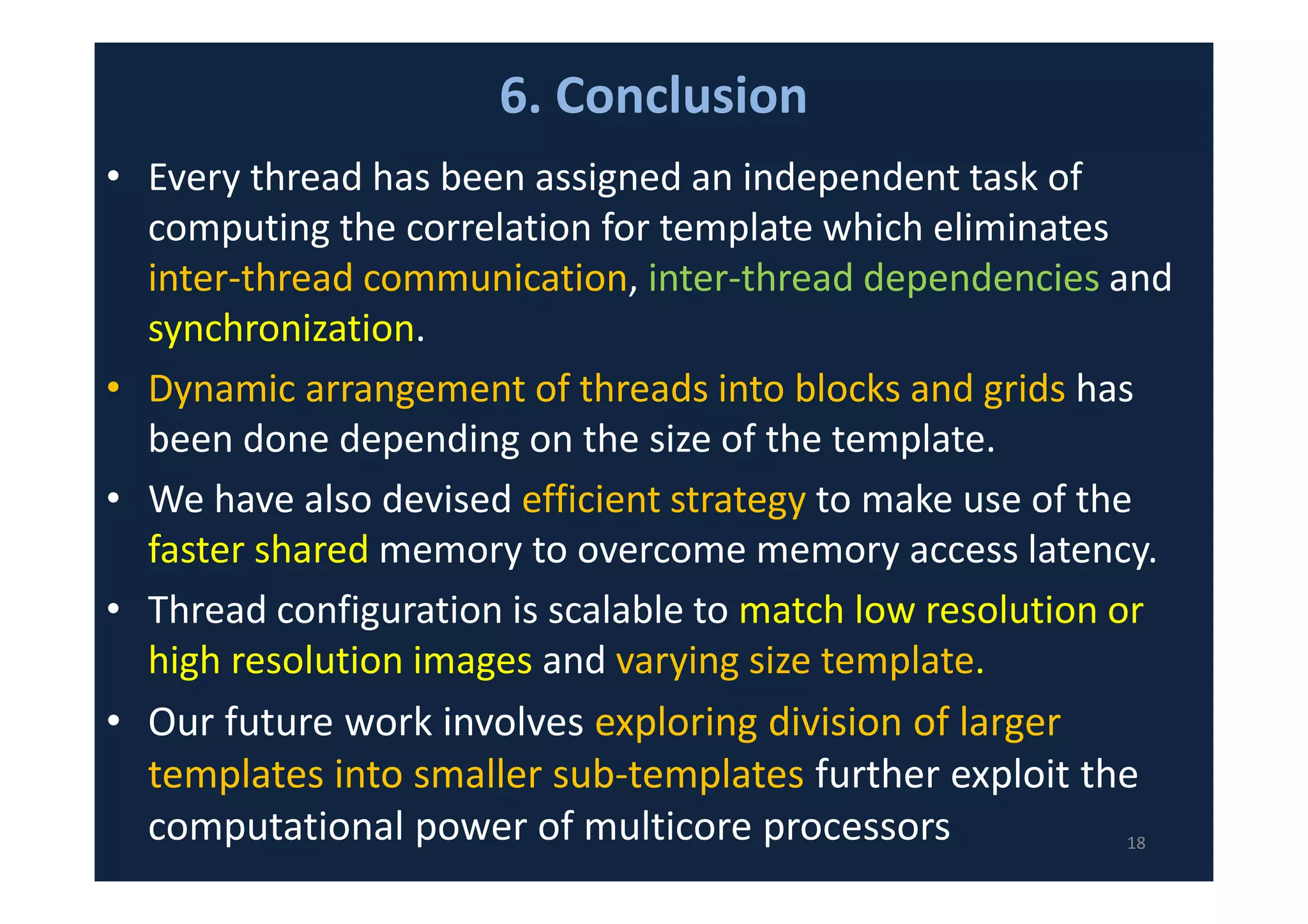 6. Conclusion

• Every thread has been assigned an independent task of computing the correlation for template which eliminates inter-thread communication, inter-thread dependencies and synchronization.

• Dynamic arrangement of threads into blocks and grids has been done depending on the size of the template.

• We have also devised efficient strategy to make use of the faster shared memory to overcome memory access latency.

• Thread configuration is scalable to match low resolution or high resolution images and varying size template.

• Our future work involves exploring division of larger templates into smaller sub-templates further exploit the computational power of multicore processors

18